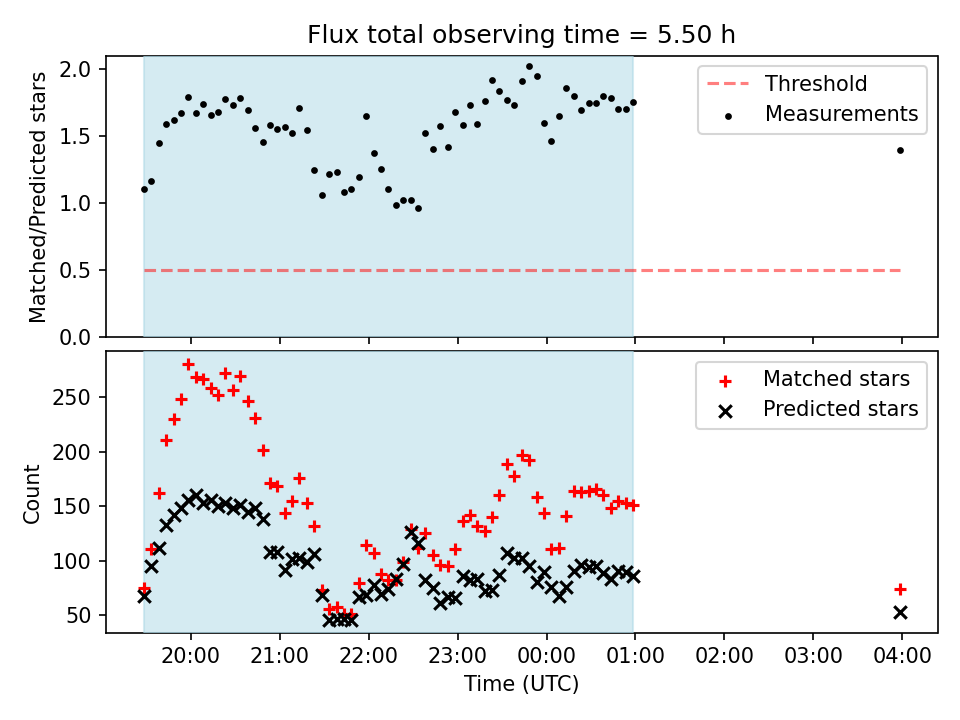 Flux total observing time = 5.50 h

Matched/Predicted stars
2.0
1.5
1.0
0.5
0.0

Threshold
Measurements

Count
250
200
150
100
50

Matched stars
Predicted stars

20:00
21:00
22:00
23:00
00:00
01:00
02:00
03:00
04:00
Time (UTC)